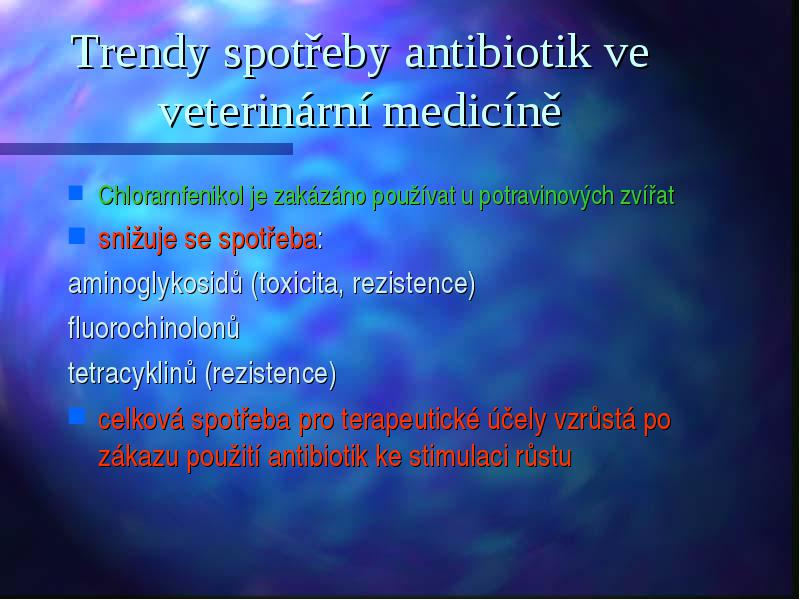 Trendy spotřeby antibiotik ve veterinární medicíně

Chloramfenikol je zakázáno používat u potravinových zvířat

snižuje se spotřeba:

aminoglykosidů (toxicita, rezistence)

fluorochinolonů

tetracyklinů (rezistence)

celková spotřeba pro terapeutické účely vzrůstá po zákazu použití antibiotik ke stimulaci růstu